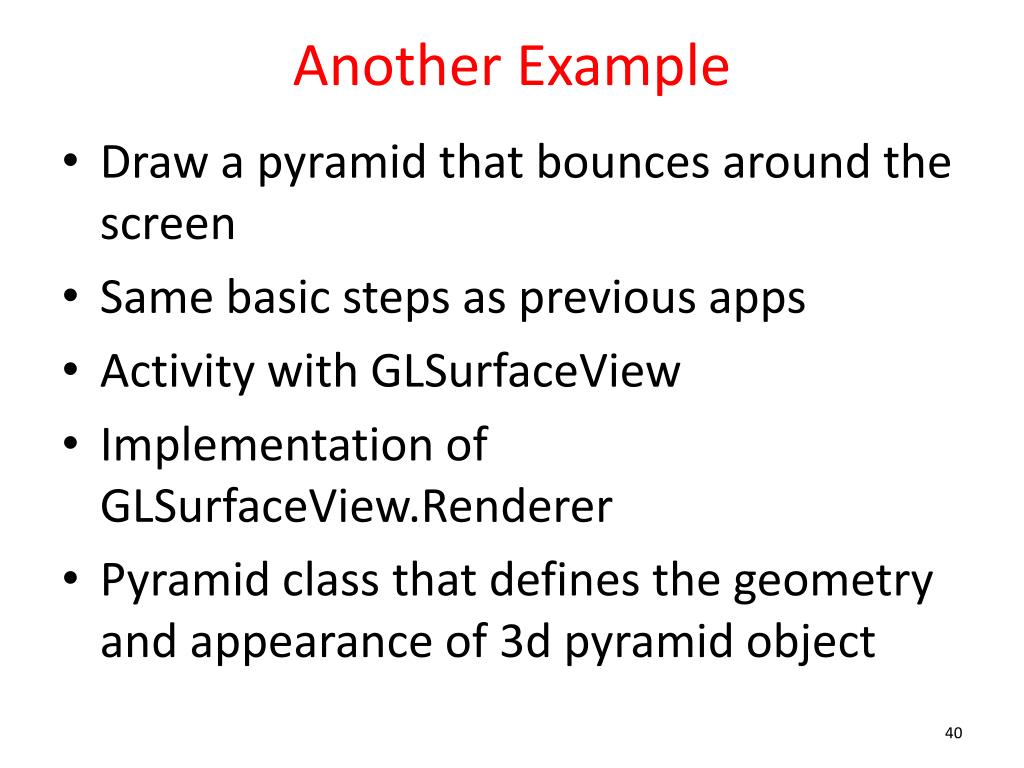 Another Example

• Draw a pyramid that bounces around the screen
• Same basic steps as previous apps
• Activity with GLSurfaceView
• Implementation of GLSurfaceView.Renderer
• Pyramid class that defines the geometry and appearance of 3d pyramid object

40